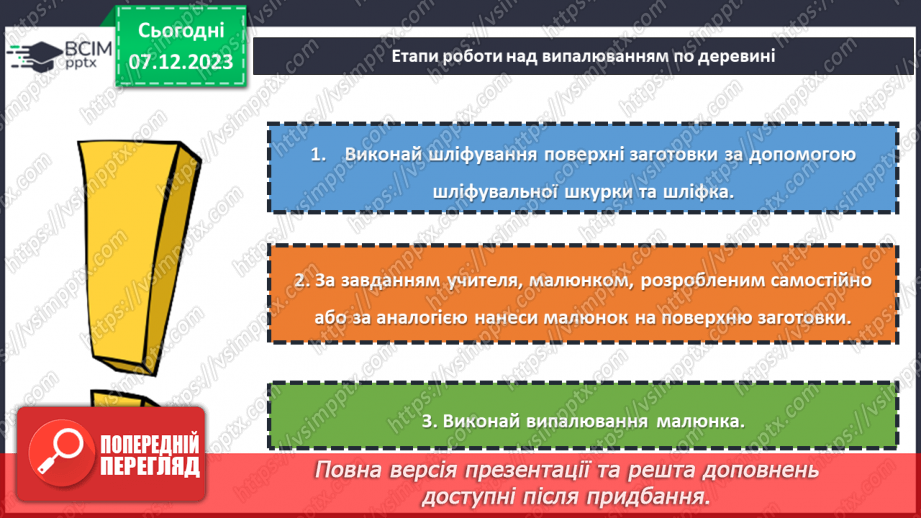 ВСІМ pptx

Сьогодні 07.12.2023

Етапи роботи над випалюванням по деревині

1. Виконай шліфування поверхні заготовки за допомогою шліфувальної шкурки та шліфка.

2. За завданням учителя, малюнком, розробленим самостійно або за аналогією нанеси малюнок на поверхню заготовки.

3. Виконай випалювання малюнка.

ПОПЕРЕДНІЙ ПЕРЕГЛЯД

Повна версія презентації та решта доповнень доступні після придбання.

https://vsimpptx.com